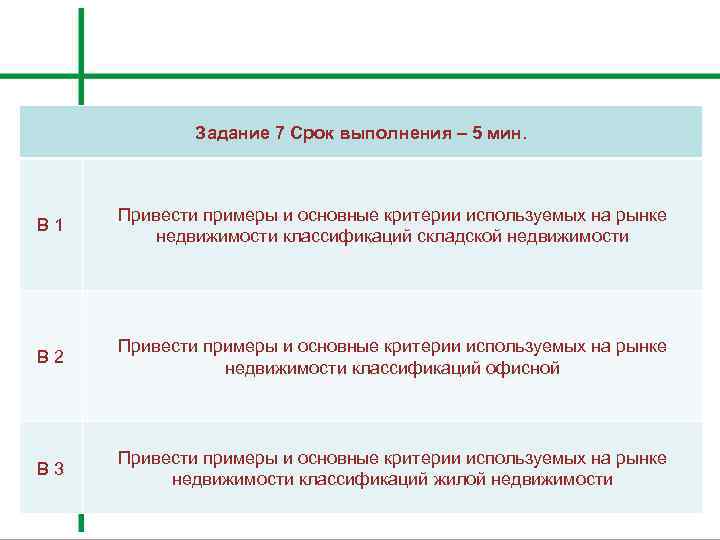 | Задание 7 Срок выполнения – 5 мин. | |
|---|---|
| В 1 | Привести примеры и основные критерии используемых на рынке недвижимости классификаций складской недвижимости |
| В 2 | Привести примеры и основные критерии используемых на рынке недвижимости классификаций офисной |
| В 3 | Привести примеры и основные критерии используемых на рынке недвижимости классификаций жилой недвижимости |